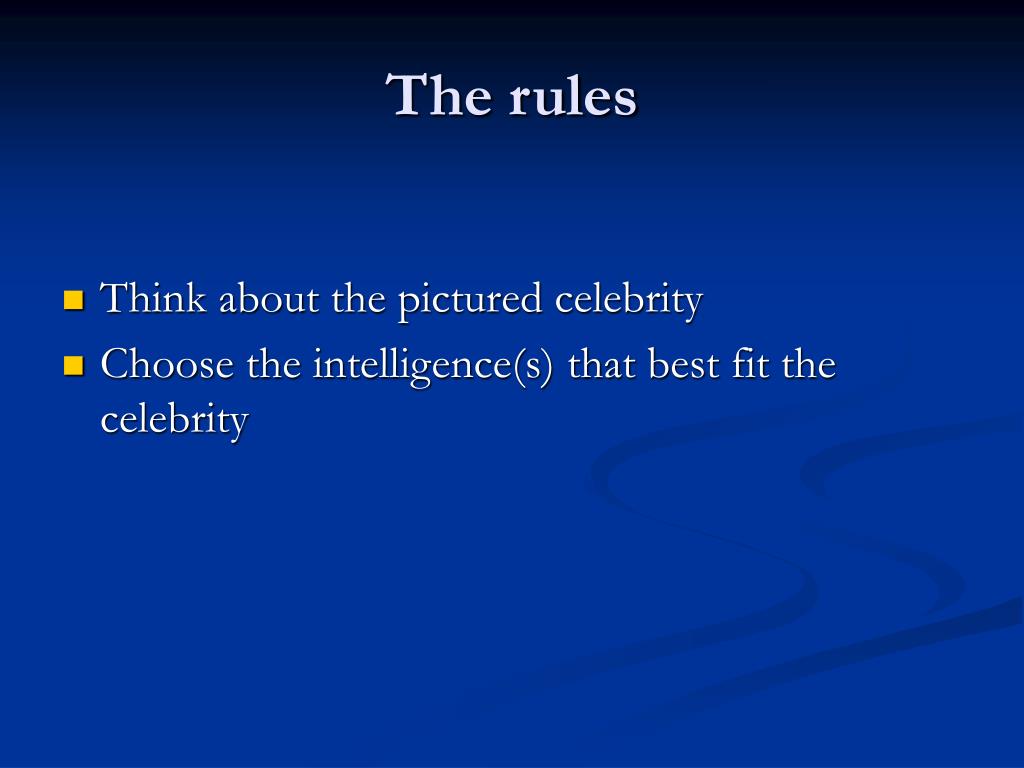 The rules

- Think about the pictured celebrity
- Choose the intelligence(s) that best fit the celebrity